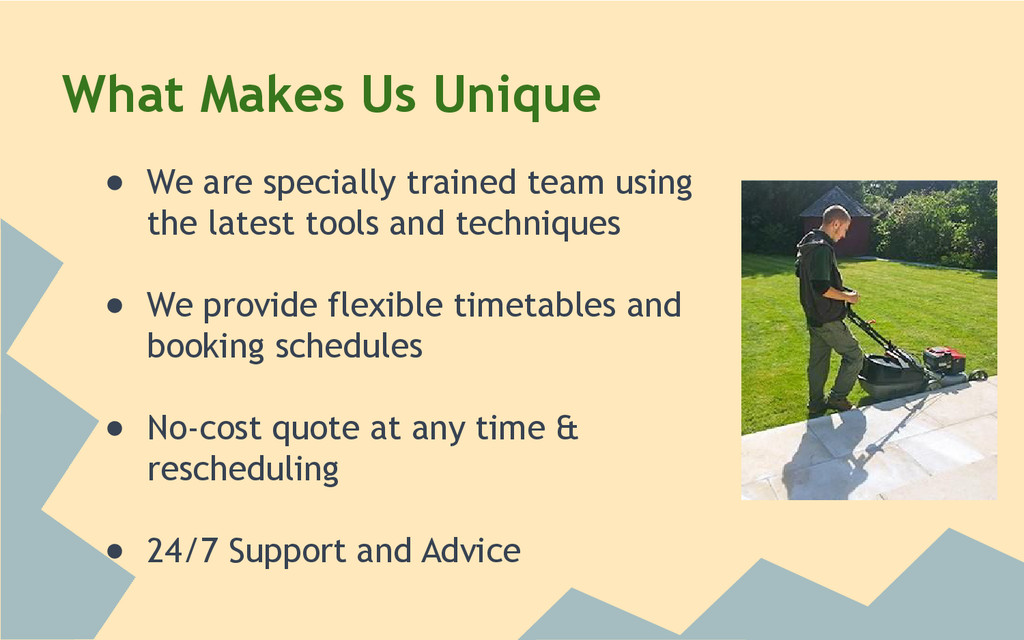 What Makes Us Unique

● We are specially trained team using the latest tools and techniques

● We provide flexible timetables and booking schedules

● No-cost quote at any time & rescheduling

● 24/7 Support and Advice